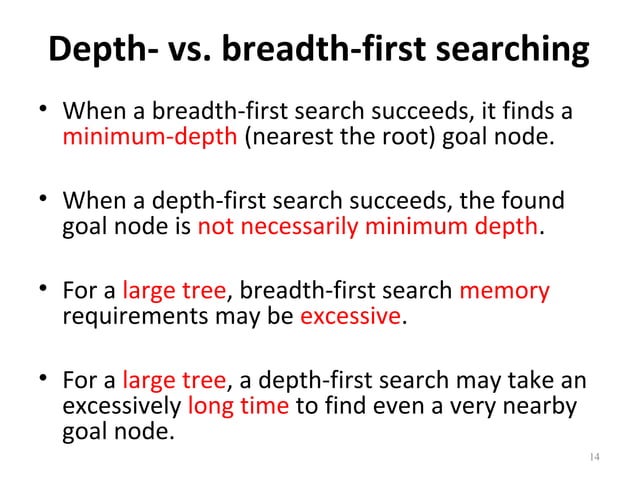 Depth- vs. breadth-first searching

• When a breadth-first search succeeds, it finds a minimum-depth (nearest the root) goal node.

• When a depth-first search succeeds, the found goal node is not necessarily minimum depth.

• For a large tree, breadth-first search memory requirements may be excessive.

• For a large tree, a depth-first search may take an excessively long time to find even a very nearby goal node.

14